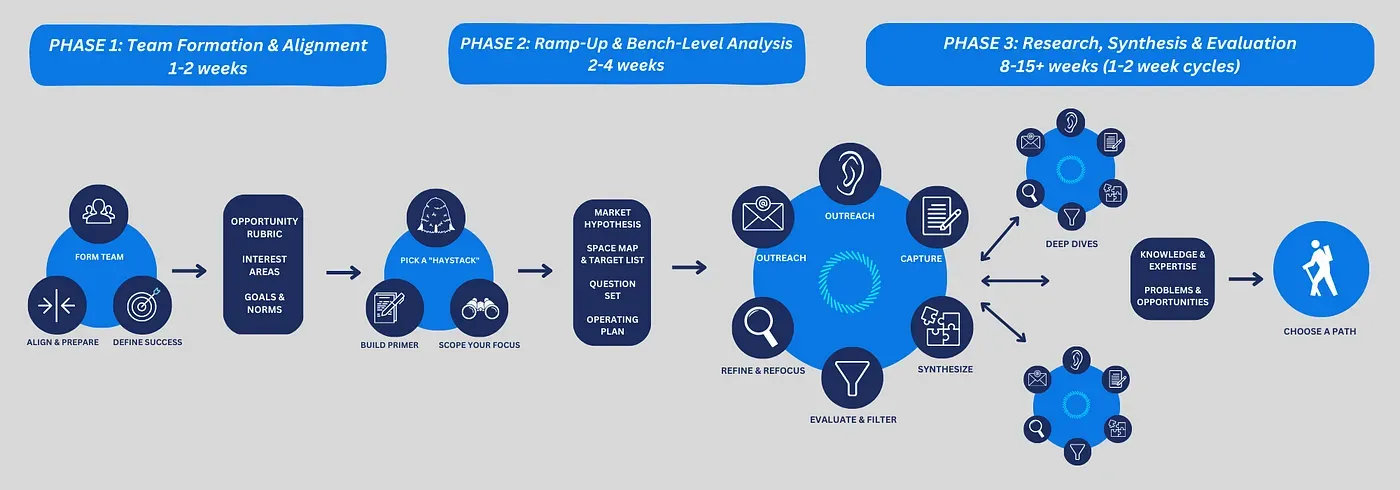 PHASE 1: Team Formation & Alignment
1-2 weeks

PHASE 2: Ramp-Up & Bench-Level Analysis
2-4 weeks

PHASE 3: Research, Synthesis & Evaluation
8-15+ weeks (1-2 week cycles)

FORM TEAM

ALIGN & PREPARE

DEFINE SUCCESS

OPPORTUNITY RUBRIC

INTEREST AREAS

GOALS & NORMS

PICK A "HAYSTACK"

BUILD PRIMER

SCOPE YOUR FOCUS

MARKET HYPOTHESIS

SPACE MAP & TARGET LIST

QUESTION SET

OPERATING PLAN

OUTREACH

OUTREACH

CAPTURE

SYNTHESIZE

EVALUATE & FILTER

REFINE & REFOCUS

DEEP DIVES

KNOWLEDGE & EXPERTISE

PROBLEMS & OPPORTUNITIES

CHOOSE A PATH